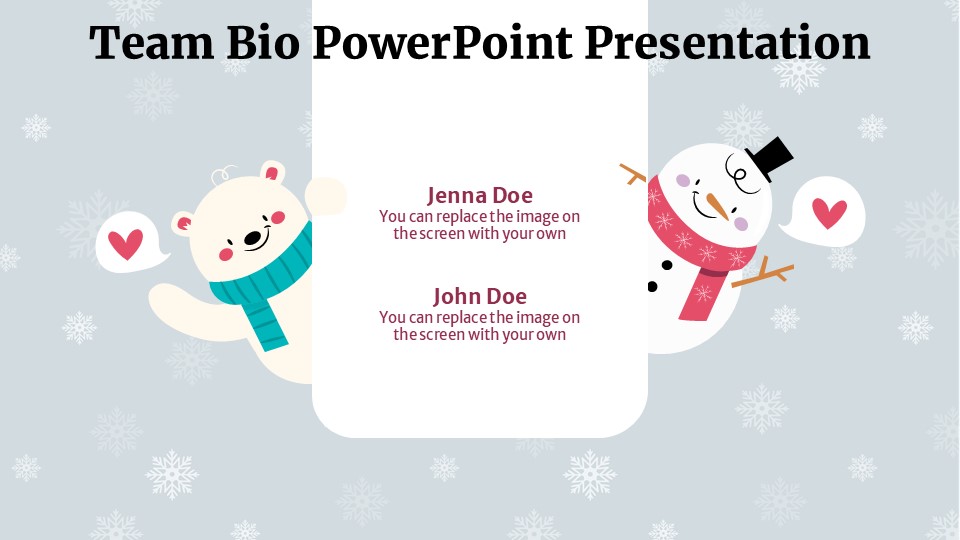 Team Bio PowerPoint Presentation

Jenna Doe
You can replace the image on the screen with your own

John Doe
You can replace the image on the screen with your own